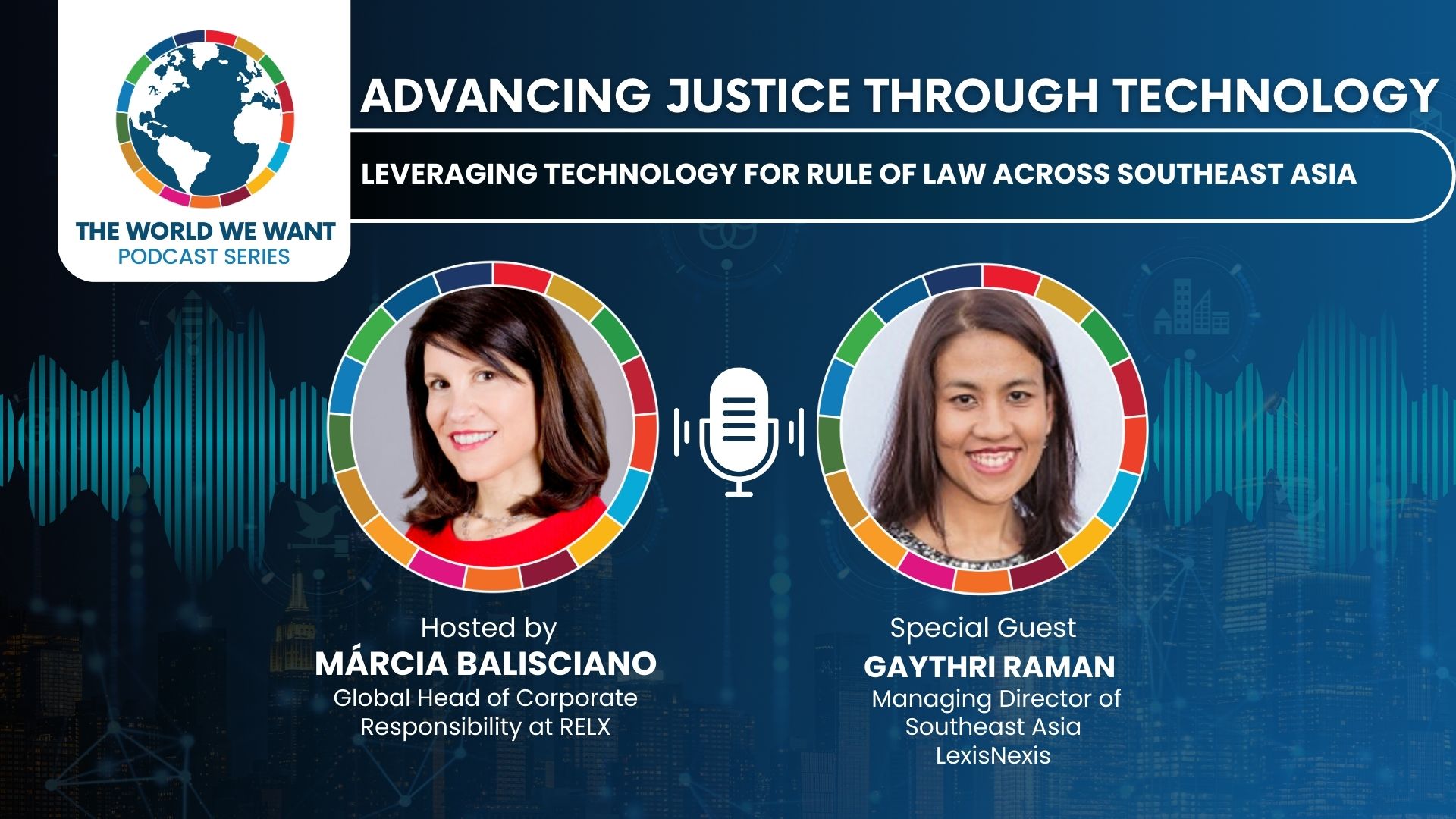 THE WORLD WE WANT
PODCAST SERIES

ADVANCING JUSTICE THROUGH TECHNOLOGY

LEVERAGING TECHNOLOGY FOR RULE OF LAW ACROSS SOUTHEAST ASIA

Hosted by
MÁRCIA BALISCIANO
Global Head of Corporate Responsibility at RELX

Special Guest
GAYTHRI RAMAN
Managing Director of Southeast Asia LexisNexis